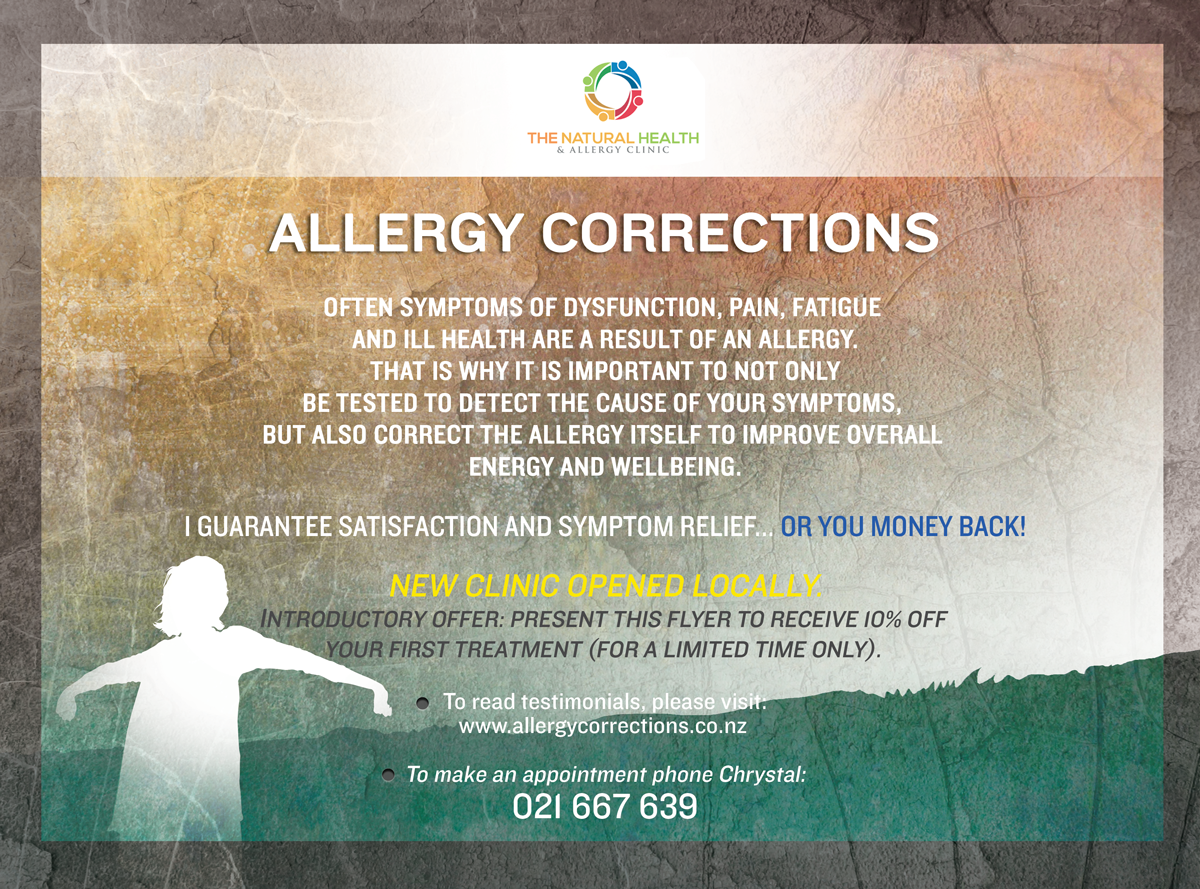 THE NATURAL HEALTH
& ALLERGY CLINIC

ALLERGY CORRECTIONS

OFTEN SYMPTOMS OF DYSFUNCTION, PAIN, FATIGUE AND ILL HEALTH ARE A RESULT OF AN ALLERGY. THAT IS WHY IT IS IMPORTANT TO NOT ONLY BE TESTED TO DETECT THE CAUSE OF YOUR SYMPTOMS, BUT ALSO CORRECT THE ALLERGY ITSELF TO IMPROVE OVERALL ENERGY AND WELLBEING.

I GUARANTEE SATISFACTION AND SYMPTOM RELIEF... OR YOU MONEY BACK!

NEW CLINIC OPENED LOCALLY.

INTRODUCTORY OFFER: PRESENT THIS FLYER TO RECEIVE 10% OFF YOUR FIRST TREATMENT (FOR A LIMITED TIME ONLY).

To read testimonials, please visit: www.allergycorrections.co.nz

To make an appointment phone Chrystal:
021 667 639